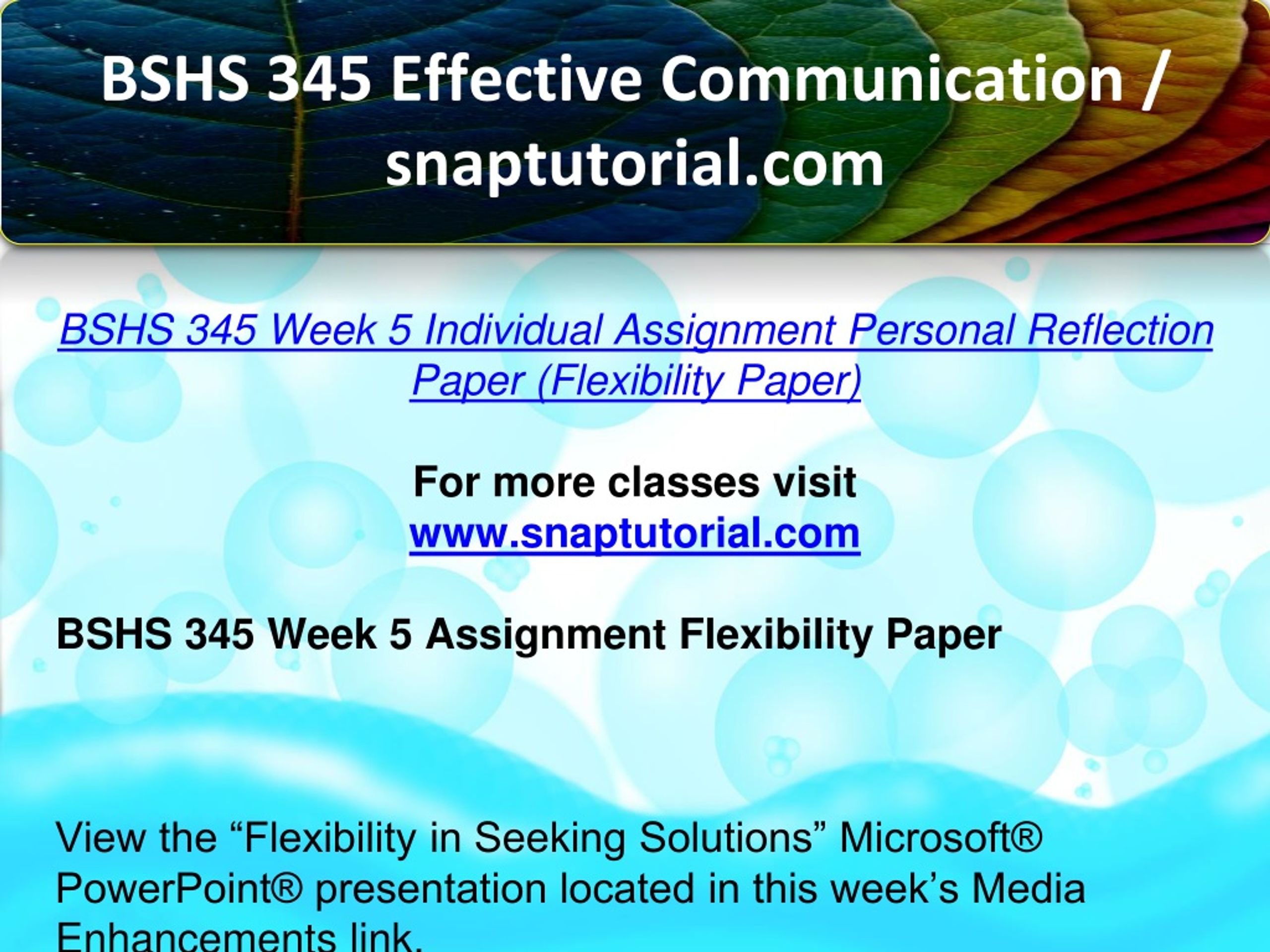 BSHS 345 Effective Communication / snaptutorial.com

BSHS 345 Week 5 Individual Assignment Personal Reflection Paper (Flexibility Paper)

For more classes visit
www.snaptutorial.com

BSHS 345 Week 5 Assignment Flexibility Paper

View the “Flexibility in Seeking Solutions” Microsoft® PowerPoint® presentation located in this week’s Media Enhancements link.